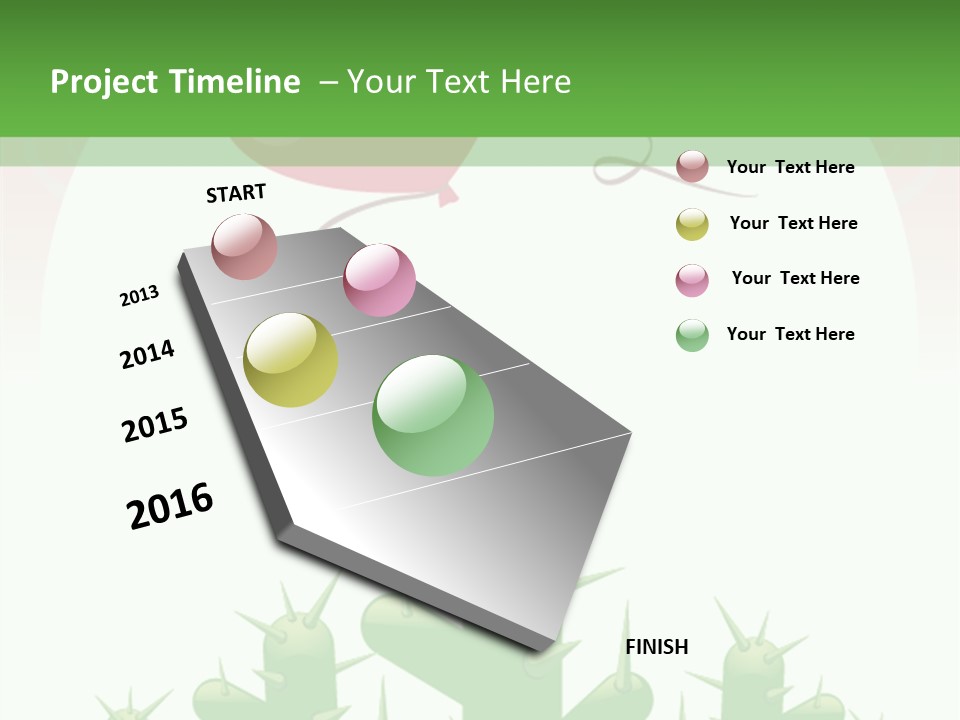 Project Timeline – Your Text Here

START

2013

2014

2015

2016

FINISH

Your Text Here

Your Text Here

Your Text Here

Your Text Here